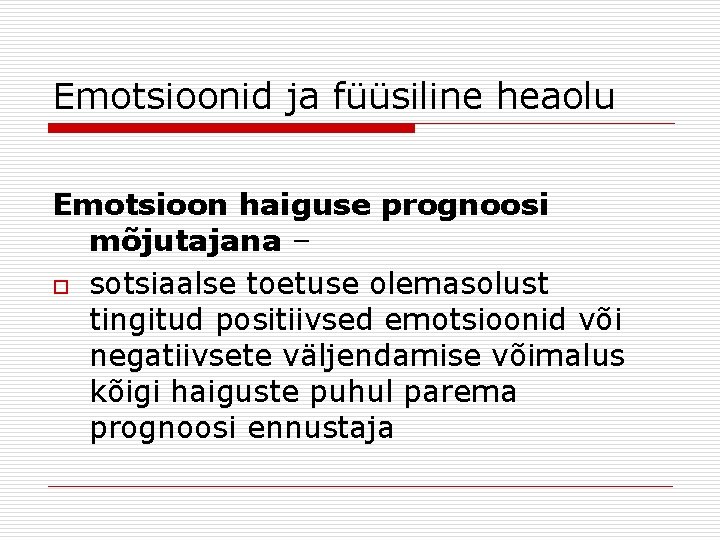 Emotsioonid ja füüsiline heaolu

Emotsioon haiguse prognoosi mõjutajana –

sotsiaalse toetuse olemasolust tingitud positiivsed emotsioonid või negatiivsete väljendamise võimalus kõigi haiguste puhul parema prognoosi ennustaja